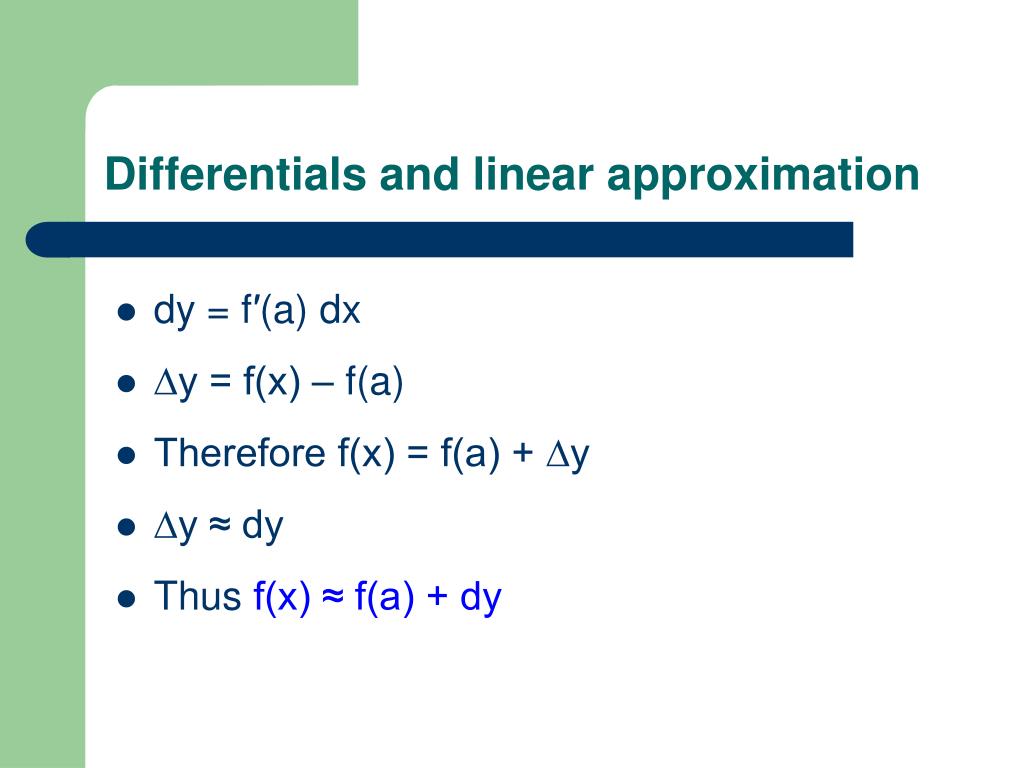 Differentials and linear approximation

- $dy = f'(a)\,dx$
- $\Delta y = f(x) - f(a)$
- Therefore $f(x) = f(a) + \Delta y$
- $\Delta y \approx dy$
- Thus $f(x) \approx f(a) + dy$